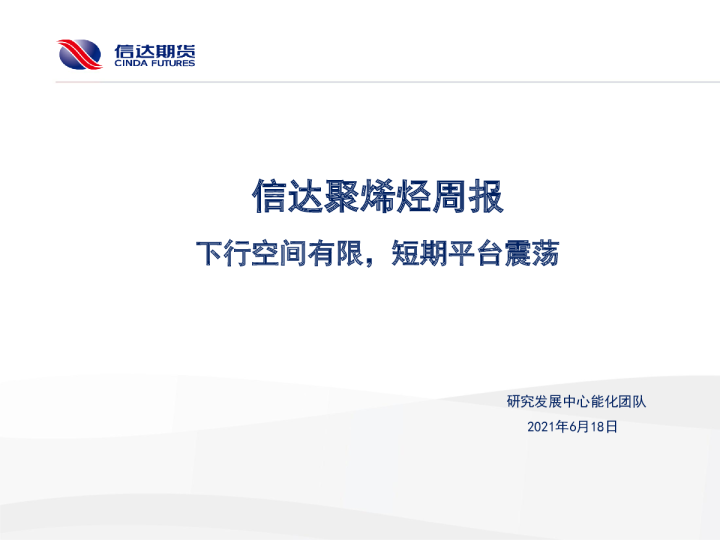 信达期货
CINDA FUTURES

信达聚烯烃周报

下行空间有限，短期平台震荡

研究发展中心能化团队

2021年6月18日